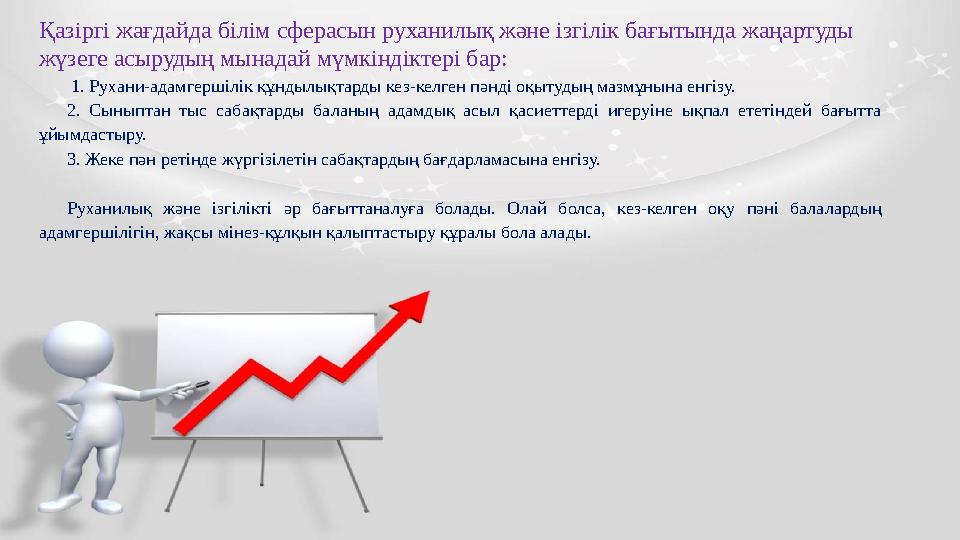 Қазіргі жағдайда білім сферасын руханилық және ізгілік бағытында жаңартуды жүзеге асырудың мынадай мүмкіндіктері бар:

1. Рухани-адамгершілік құндылықтарды кез-келген пәнді оқытудың мазмұнына енгізу.

2. Сыныптан тыс сабақтарды баланың адамдық асыл қасиеттерді игеруіне ықпал ететіндей бағытта ұйымдастыру.

3. Жеке пән ретінде жүргізілетін сабақтардың бағдарламасына енгізу.

Руханилық және ізгілікті әр бағыттаналуға болады. Олай болса, кез-келген оқу пәні балалардың адамгершілігін, жақсы мінез-құлқын қалыптастыру құралы бола алады.